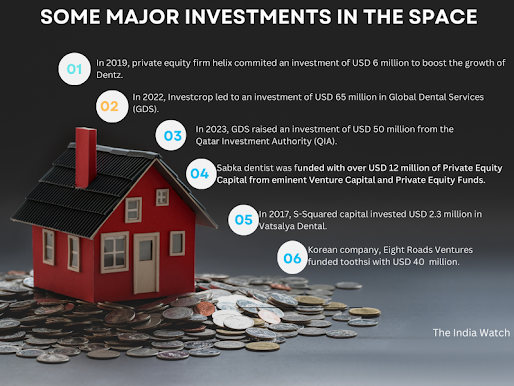 SOME MAJOR INVESTMENTS IN THE SPACE

01 In 2019, private equity firm helix commited an investment of USD 6 million to boost the growth of Dentz.

02 In 2022, Investcrop led to an investment of USD 65 million in Global Dental Services (GDS).

03 In 2023, GDS raised an investment of USD 50 million from the Qatar Investment Authority (QIA).

04 Sabka dentist was funded with over USD 12 million of Private Equity Capital from eminent Venture Capital and Private Equity Funds.

05 In 2017, S-Squared capital invested USD 2.3 million in Vatsalya Dental.

06 Korean company, Eight Roads Ventures funded toothsi with USD 40 million.

The India Watch